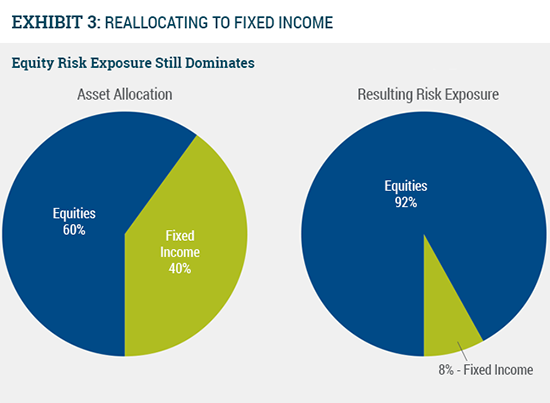 EXHIBIT 3: REALLOCATING TO FIXED INCOME

Equity Risk Exposure Still Dominates

Asset Allocation

Equities 60%

Fixed Income 40%

Resulting Risk Exposure

Equities 92%

8% - Fixed Income